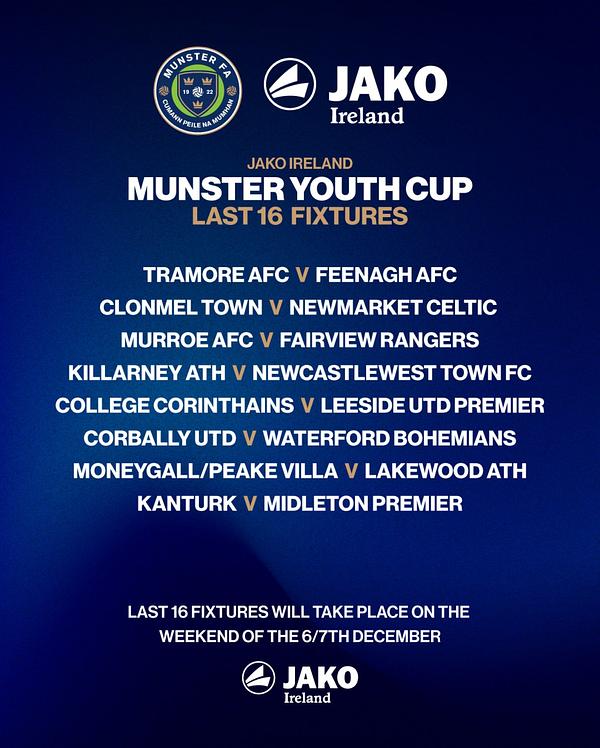 MUNSTER FA
19 22
CUMANN PEILE NA MUMHAN

JAKO
Ireland

JAKO IRELAND
MUNSTER YOUTH CUP
LAST 16 FIXTURES

TRAMORE AFC V FEENAGH AFC
CLONMEL TOWN V NEWMARKET CELTIC
MURROE AFC V FAIRVIEW RANGERS
KILLARNEY ATH V NEWCASTLEWEST TOWN FC
COLLEGE CORINTHAINS V LEESIDE UTD PREMIER
CORBALLY UTD V WATERFORD BOHEMIANS
MONEYGALL/PEAKE VILLA V LAKEWOOD ATH
KANTURK V MIDLETON PREMIER

LAST 16 FIXTURES WILL TAKE PLACE ON THE WEEKEND OF THE 6/7TH DECEMBER

JAKO
Ireland